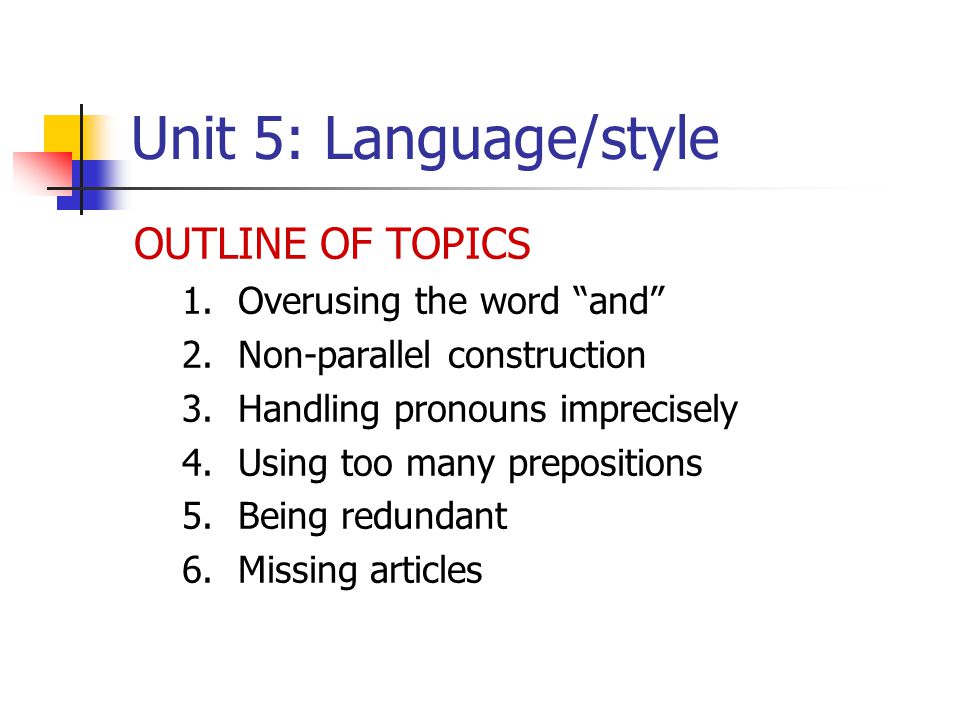 Unit 5: Language/style

OUTLINE OF TOPICS

1. Overusing the word “and”
2. Non-parallel construction
3. Handling pronouns imprecisely
4. Using too many prepositions
5. Being redundant
6. Missing articles